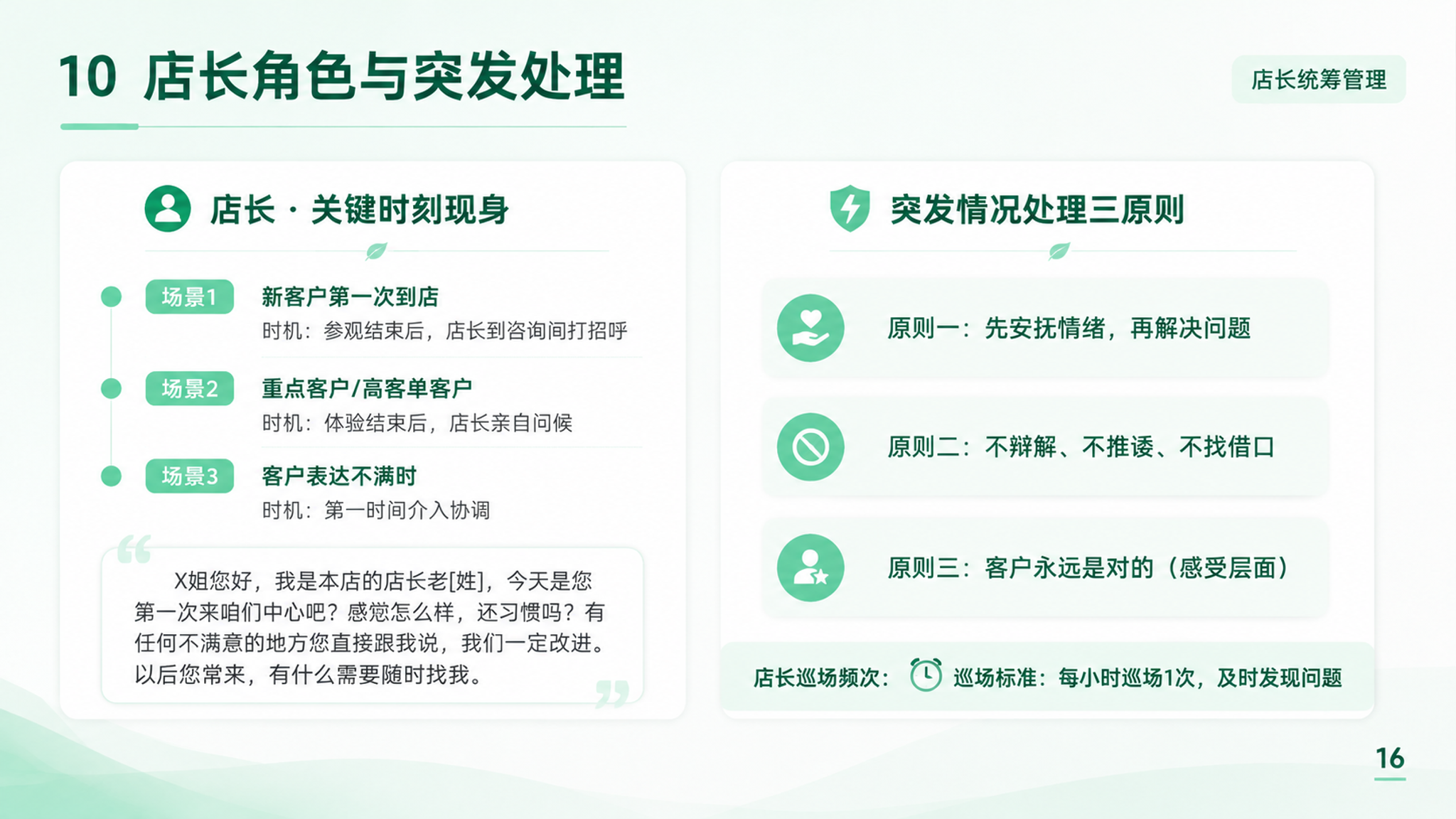 10 店长角色与突发处理

店长统筹管理

店长 · 关键时刻现身

场景1 新客户第一次到店
时机：参观结束后，店长到咨询间打招呼

场景2 重点客户/高客单客户
时机：体验结束后，店长亲自问候

场景3 客户表达不满时
时机：第一时间介入协调

X姐您好，我是本店的店长老[姓]，今天是您第一次来咱们中心吧？感觉怎么样，还习惯吗？有任何不满意的地方您直接跟我说，我们一定改进。以后您常来，有什么需要随时找我。

突发情况处理三原则

原则一：先安抚情绪，再解决问题

原则二：不辩解、不推诿、不找借口

原则三：客户永远是对的（感受层面）

店长巡场频次： 巡场标准：每小时巡场1次，及时发现问题

16